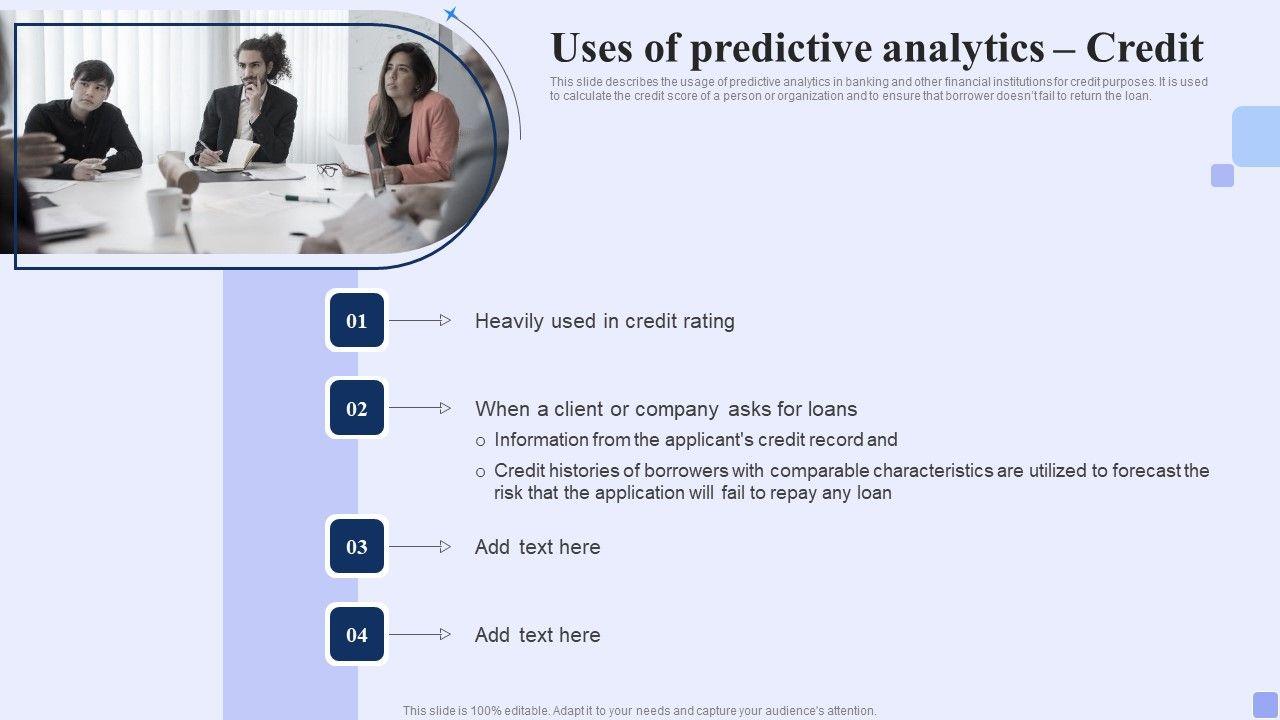 Uses of predictive analytics – Credit

This slide describes the usage of predictive analytics in banking and other financial institutions for credit purposes. It is used to calculate the credit score of a person or organization and to ensure that borrower doesn't fail to return the loan.

01 Heavily used in credit rating

02 When a client or company asks for loans
o Information from the applicant's credit record and
o Credit histories of borrowers with comparable characteristics are utilized to forecast the risk that the application will fail to repay any loan

03 Add text here

04 Add text here

This slide is 100% editable. Adapt it to your needs and capture your audience's attention.